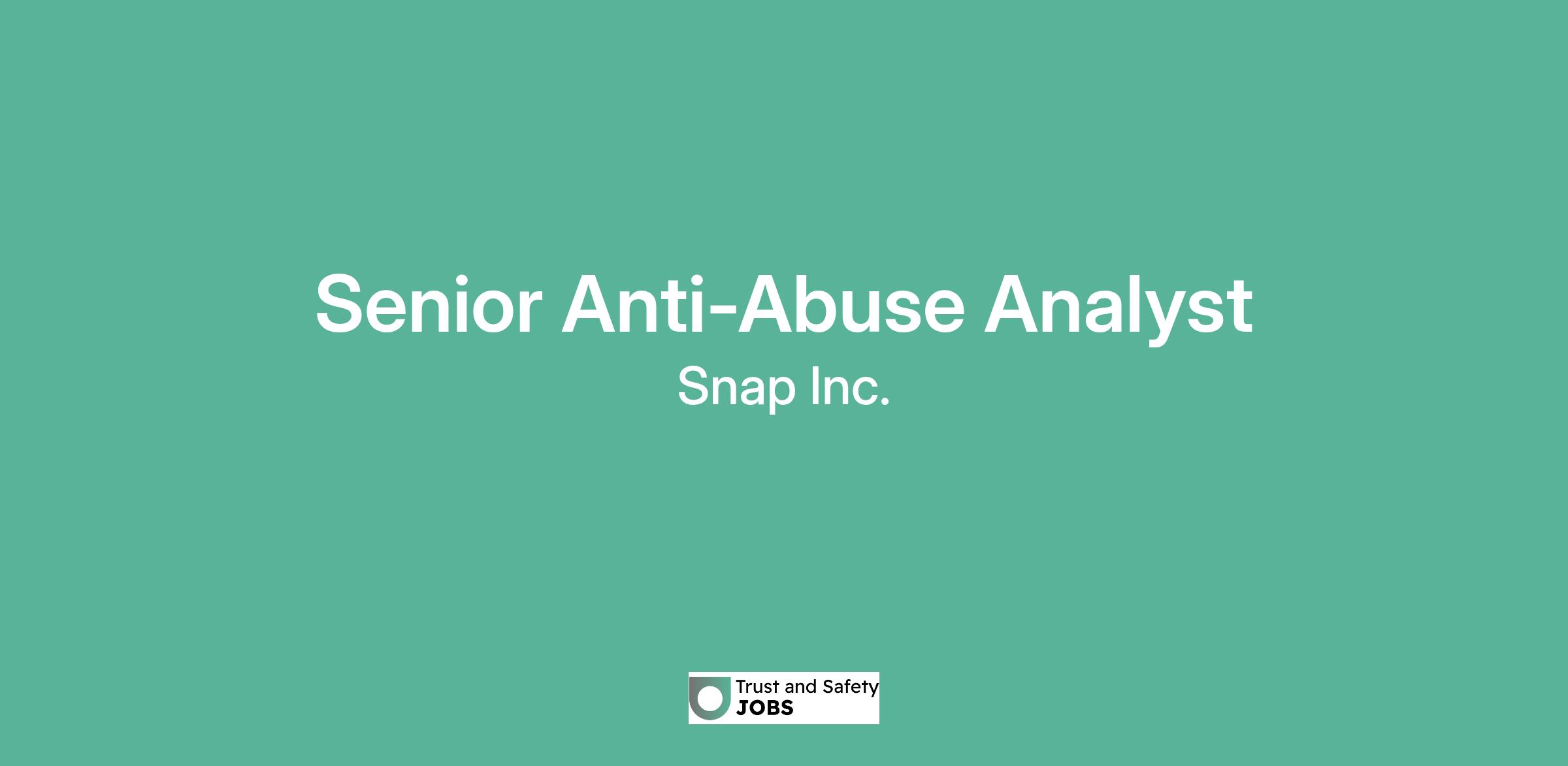 Senior Anti-Abuse Analyst

Snap Inc.

Trust and Safety
JOBS